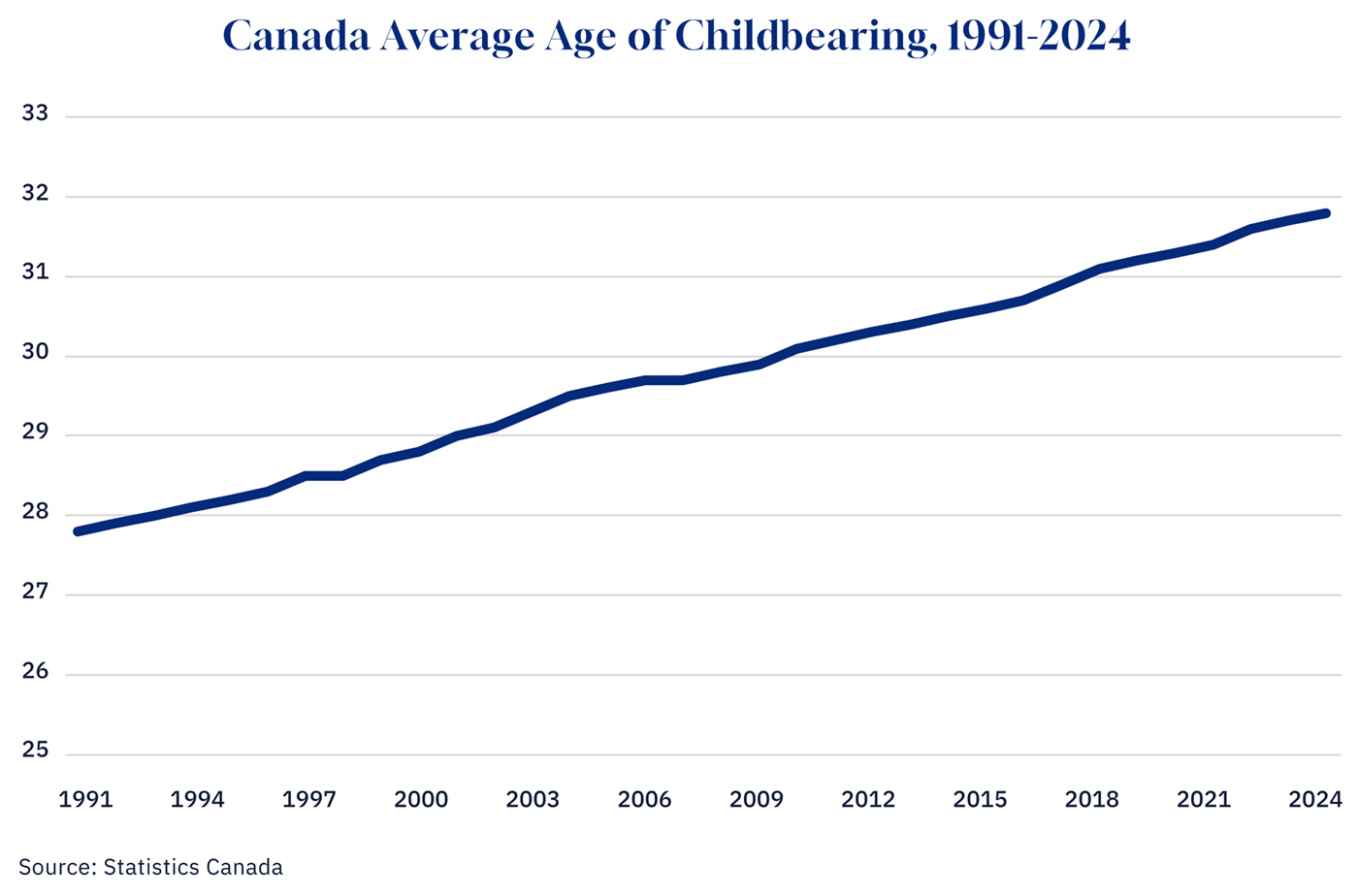 Canada Average Age of Childbearing, 1991-2024

33
32
31
30
29
28
27
26
25

1991
1994
1997
2000
2003
2006
2009
2012
2015
2018
2021
2024

Source: Statistics Canada